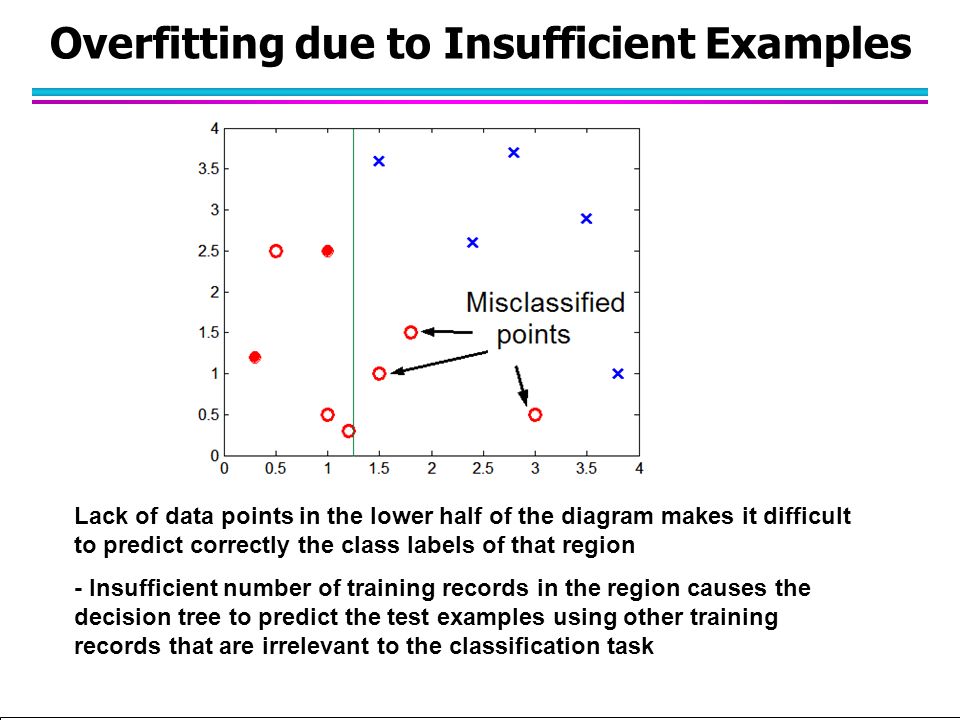 Overfitting due to Insufficient Examples

4
3.5
3
2.5
2
1.5
1
0.5
0
0 0.5 1 1.5 2 2.5 3 3.5 4

Misclassified points

Lack of data points in the lower half of the diagram makes it difficult to predict correctly the class labels of that region

- Insufficient number of training records in the region causes the decision tree to predict the test examples using other training records that are irrelevant to the classification task